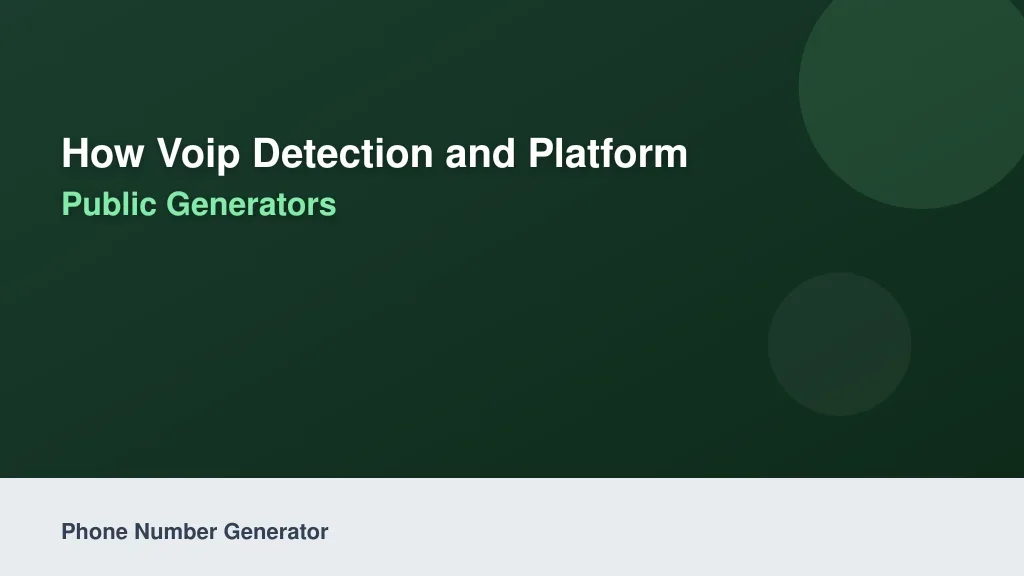 How Voip Detection and Platform
Public Generators

Phone Number Generator